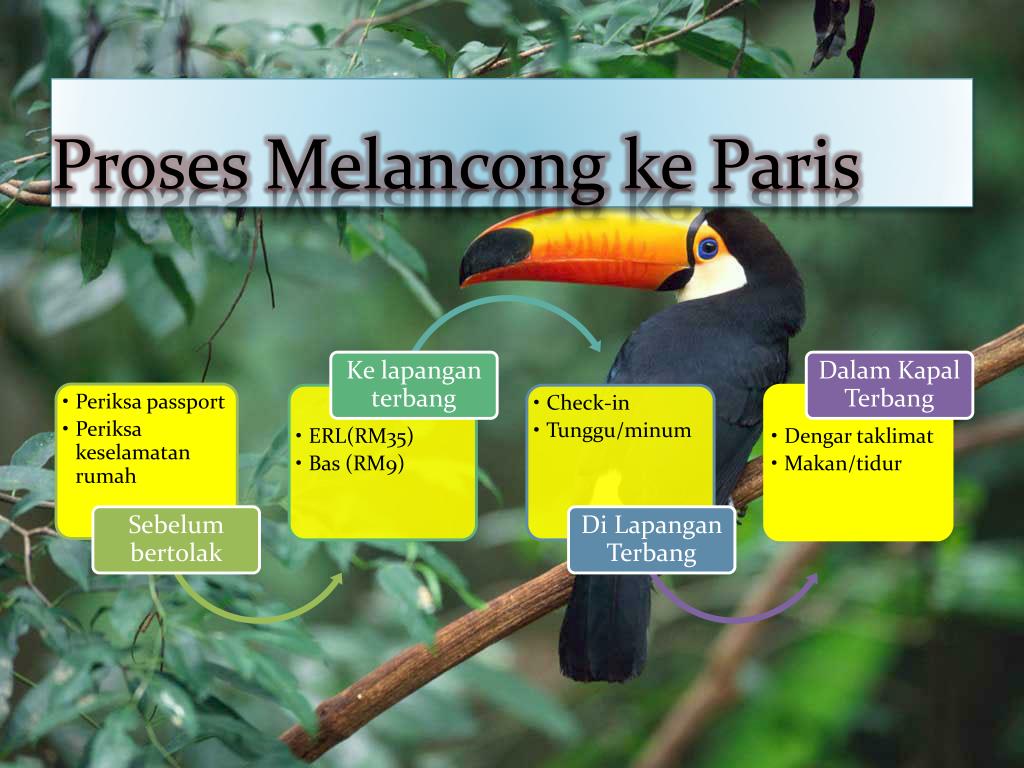 Proses Melancong ke Paris

• Periksa passport
• Periksa keselamatan rumah

Sebelum bertolak

Ke lapangan terbang

• ERL(RM35)
• Bas (RM9)

• Check-in
• Tunggu/minum

Di Lapangan Terbang

Dalam Kapal Terbang

• Dengar taklimat
• Makan/tidur